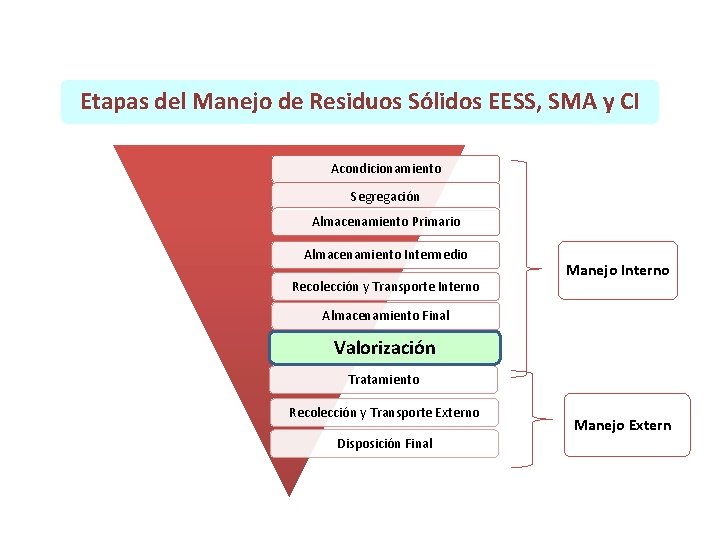 Etapas del Manejo de Residuos Sólidos EESS, SMA y CI

Acondicionamiento

Segregación

Almacenamiento Primario

Almacenamiento Intermedio

Recolección y Transporte Interno

Almacenamiento Final

Valorización

Tratamiento

Recolección y Transporte Externo

Disposición Final

Manejo Interno

Manejo Extern